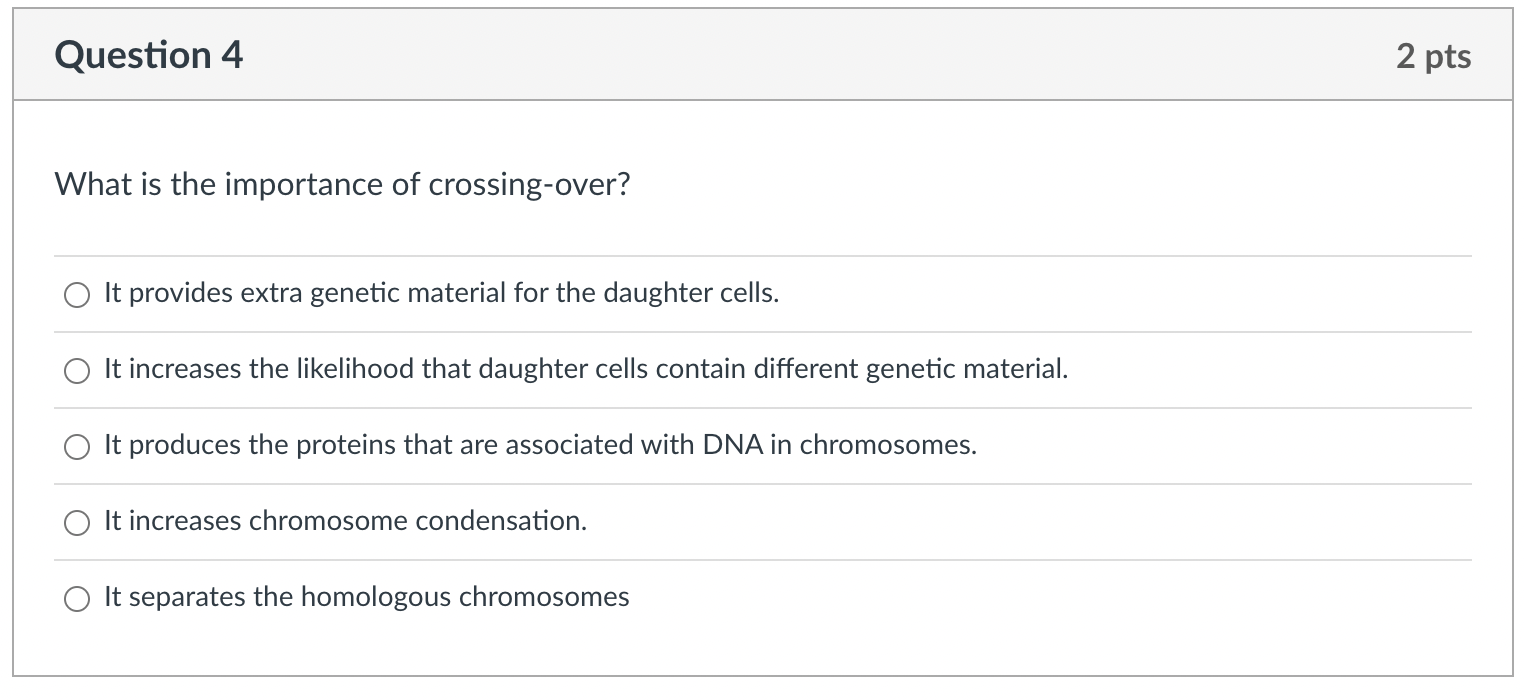 Question 4

2 pts

What is the importance of crossing-over?

It provides extra genetic material for the daughter cells.

It increases the likelihood that daughter cells contain different genetic material.

It produces the proteins that are associated with DNA in chromosomes.

It increases chromosome condensation.

It separates the homologous chromosomes